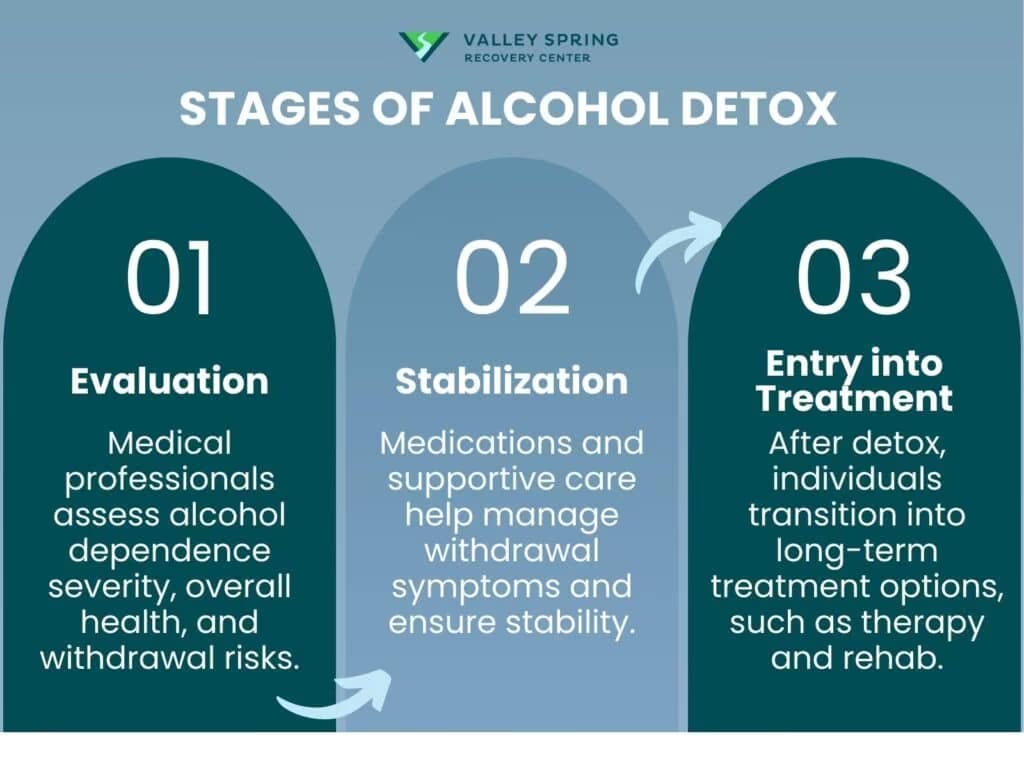 VALLEY SPRING
RECOVERY CENTER

STAGES OF ALCOHOL DETOX

01

Evaluation

Medical professionals assess alcohol dependence severity, overall health, and withdrawal risks.

02

Stabilization

Medications and supportive care help manage withdrawal symptoms and ensure stability.

03

Entry into Treatment

After detox, individuals transition into long-term treatment options, such as therapy and rehab.